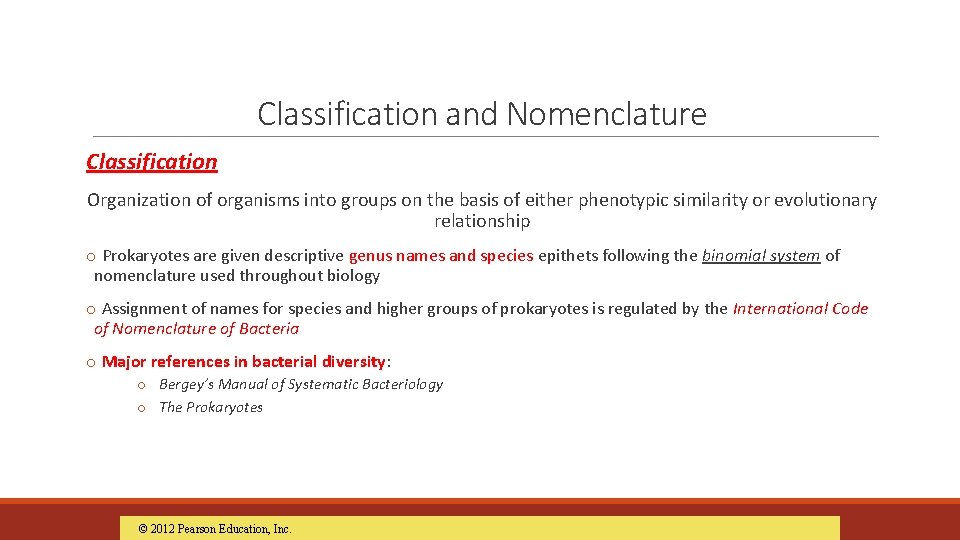 Classification and Nomenclature

Classification

Organization of organisms into groups on the basis of either phenotypic similarity or evolutionary relationship

o Prokaryotes are given descriptive genus names and species epithets following the binomial system of nomenclature used throughout biology

o Assignment of names for species and higher groups of prokaryotes is regulated by the International Code of Nomenclature of Bacteria

o Major references in bacterial diversity:

o Bergey's Manual of Systematic Bacteriology

o The Prokaryotes

© 2012 Pearson Education, Inc.